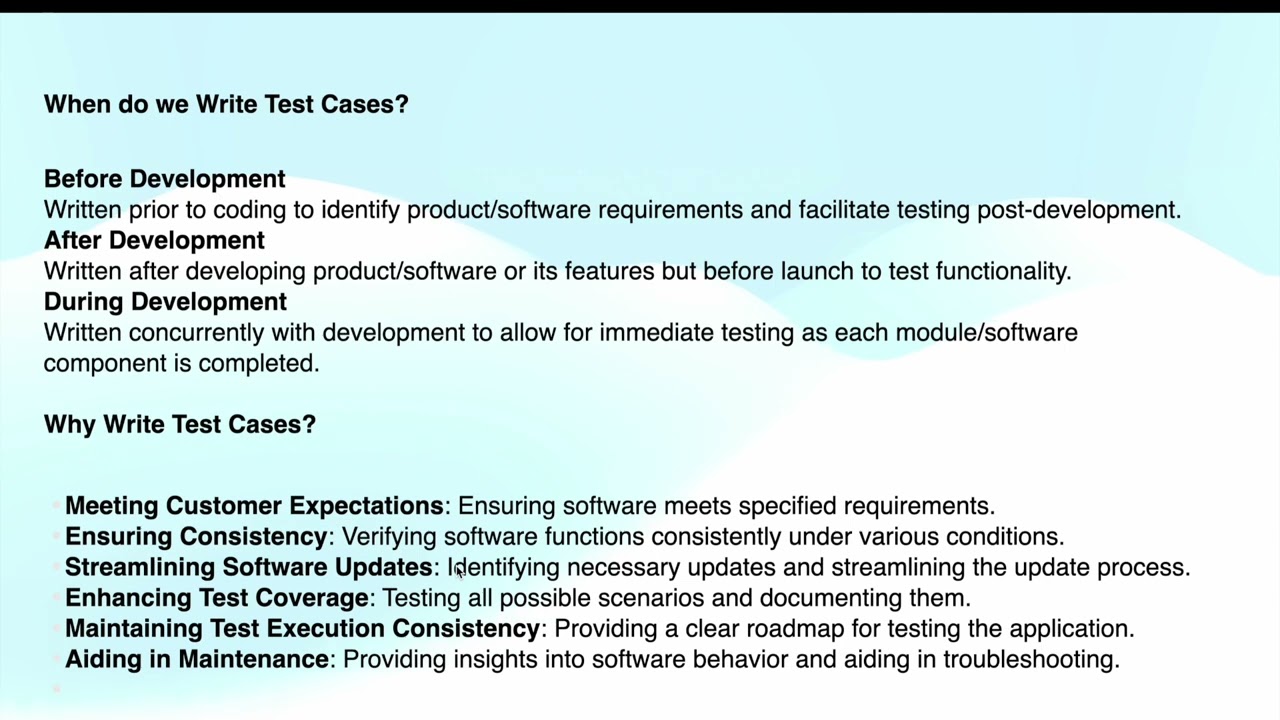 When do we Write Test Cases?

Before Development
Written prior to coding to identify product/software requirements and facilitate testing post-development.
After Development
Written after developing product/software or its features but before launch to test functionality.
During Development
Written concurrently with development to allow for immediate testing as each module/software component is completed.

Why Write Test Cases?

Meeting Customer Expectations: Ensuring software meets specified requirements.
Ensuring Consistency: Verifying software functions consistently under various conditions.
Streamlining Software Updates: Identifying necessary updates and streamlining the update process.
Enhancing Test Coverage: Testing all possible scenarios and documenting them.
Maintaining Test Execution Consistency: Providing a clear roadmap for testing the application.
Aiding in Maintenance: Providing insights into software behavior and aiding in troubleshooting.